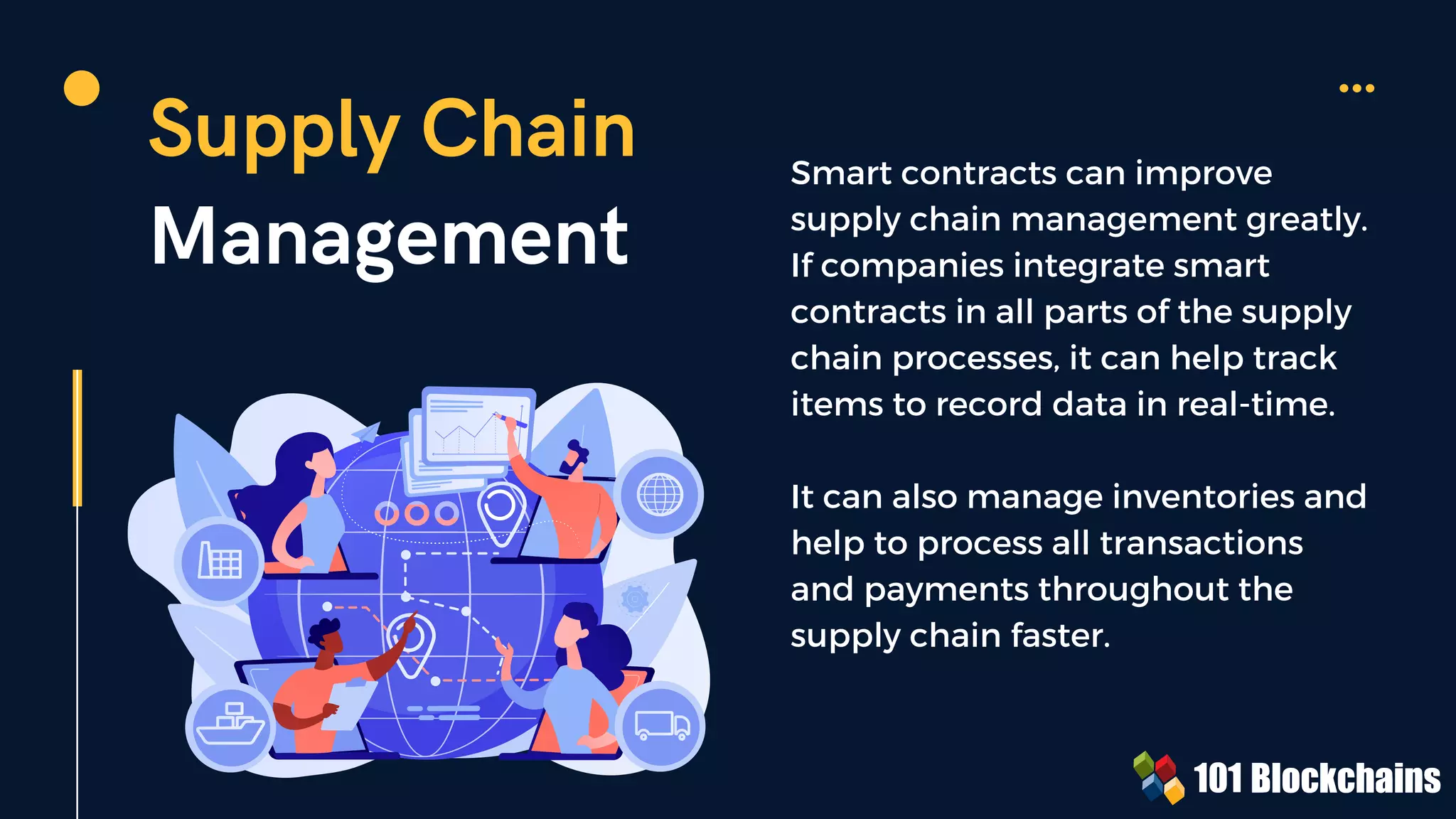 Supply Chain Management

Smart contracts can improve supply chain management greatly. If companies integrate smart contracts in all parts of the supply chain processes, it can help track items to record data in real-time.

It can also manage inventories and help to process all transactions and payments throughout the supply chain faster.

101 Blockchains